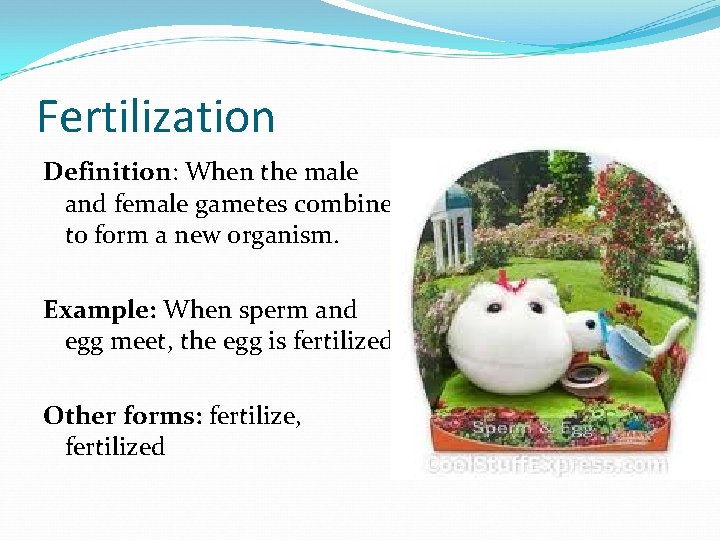 Fertilization

Definition: When the male and female gametes combine to form a new organism.

Example: When sperm and egg meet, the egg is fertilized

Other forms: fertilize, fertilized

Sperm & Egg

CoolStuffExpress.com